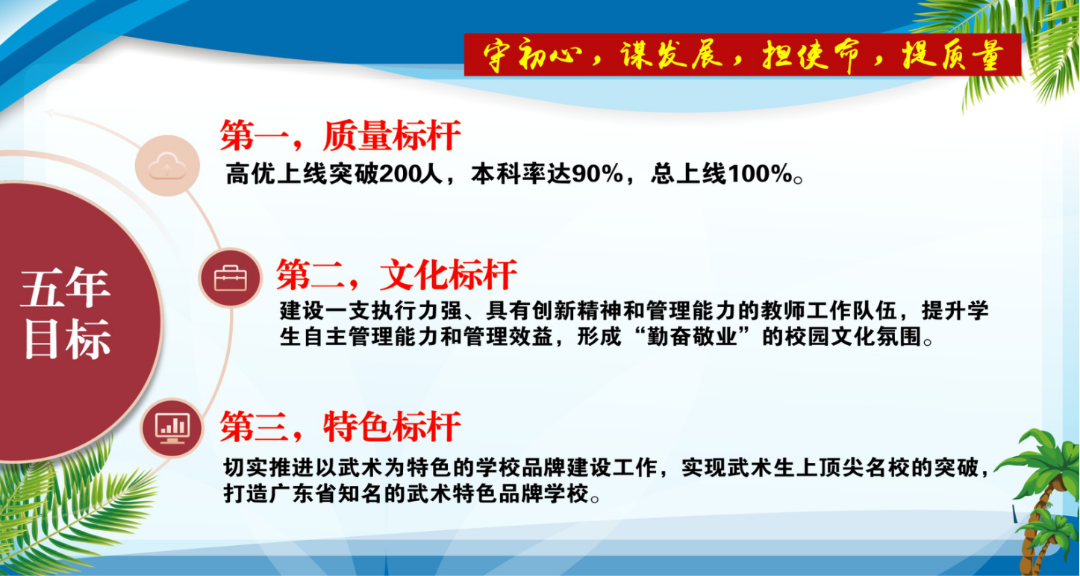 守初心，谋发展，担使命，提质量

五年目标

第一，质量标杆
高优上线突破200人，本科率达90%，总上线100%。

第二，文化标杆
建设一支执行力强、具有创新精神和管理能力的教师工作队伍，提升学生自主管理能力和管理效益，形成“勤奋敬业”的校园文化氛围。

第三，特色标杆
切实推进以武术为特色的学校品牌建设工作，实现武术生上顶尖名校的突破，打造广东省知名的武术特色品牌学校。